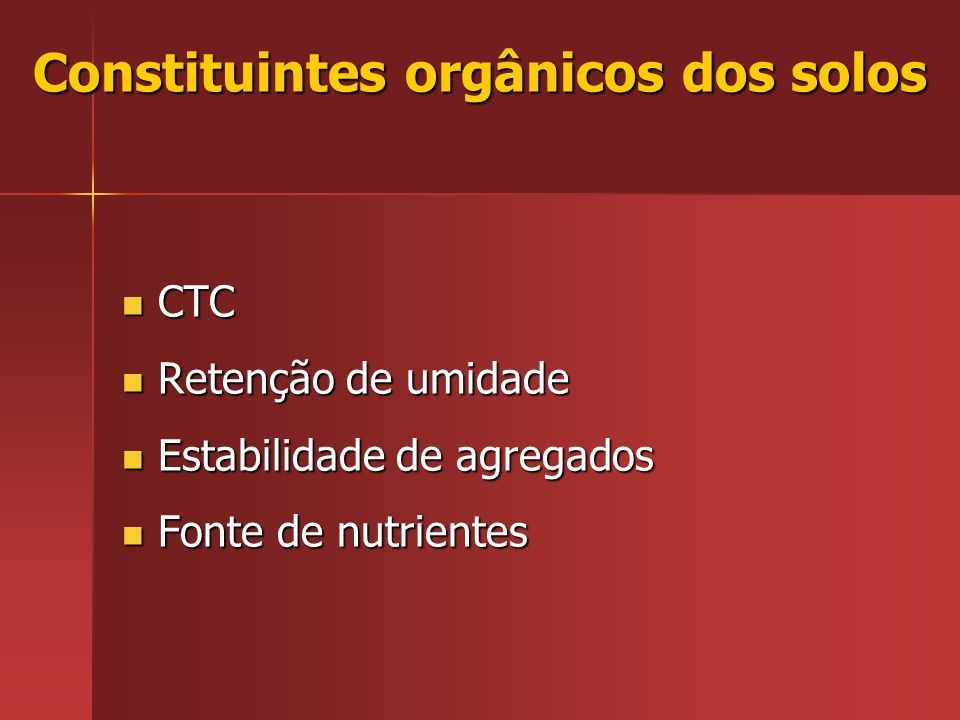 Constituintes orgânicos dos solos

- CTC
- Retenção de umidade
- Estabilidade de agregados
- Fonte de nutrientes